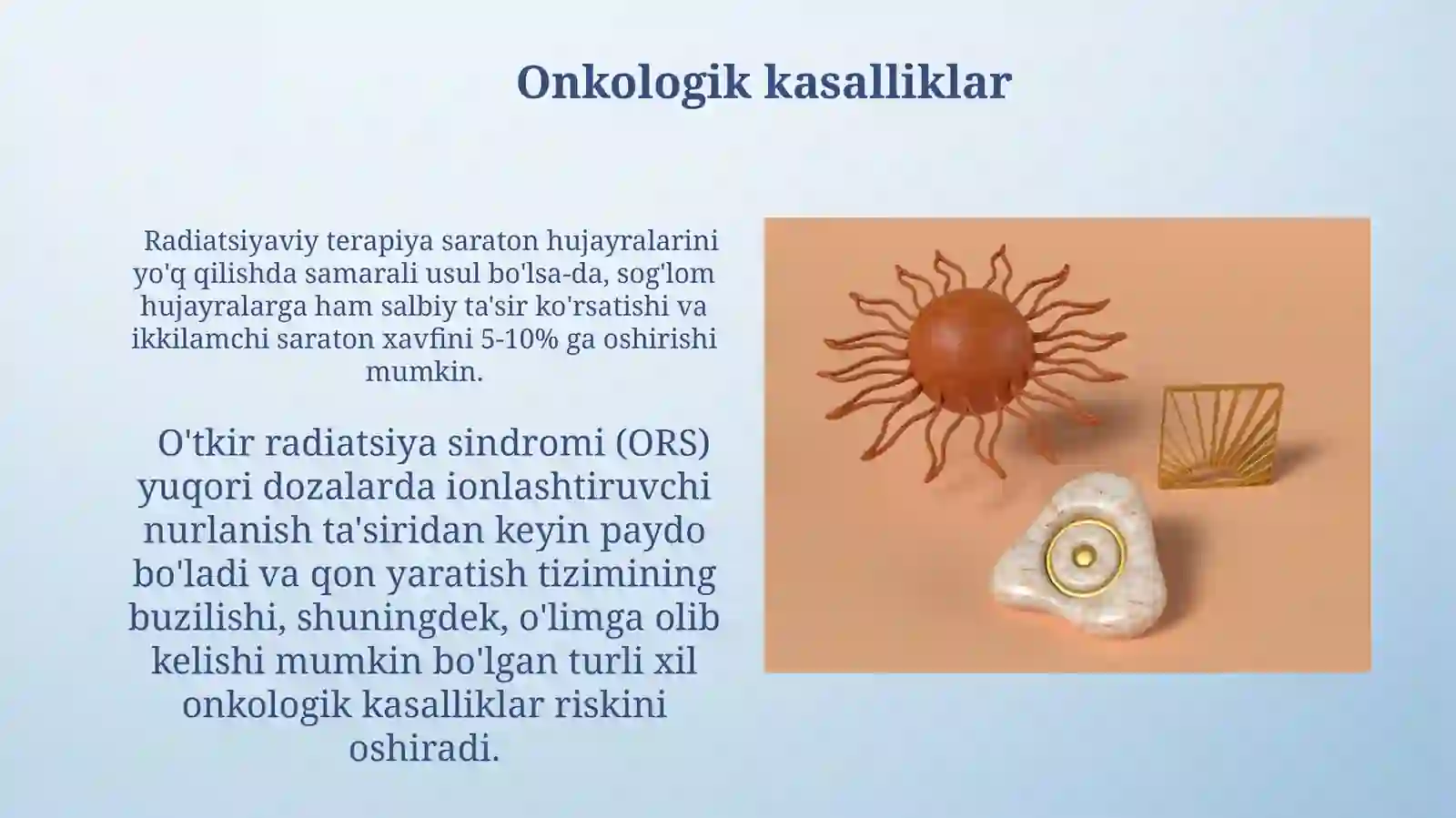 Onkologik kasalliklar

Radiatsiyaviy terapiya saraton hujayralarini yo'q qilishda samarali usul bo'lsa-da, sog'lom hujayralarga ham salbiy ta'sir ko'rsatishi va ikkilamchi saraton xavfini 5-10% ga oshirishi mumkin.

O'tkir radiatsiya sindromi (ORS) yuqori dozalarda ionlashtiruvchi nurlanish ta'siridan keyin paydo bo'ladi va qon yaratish tizimining buzilishi, shuningdek, o'limga olib kelishi mumkin bo'lgan turli xil onkologik kasalliklar riskini oshiradi.